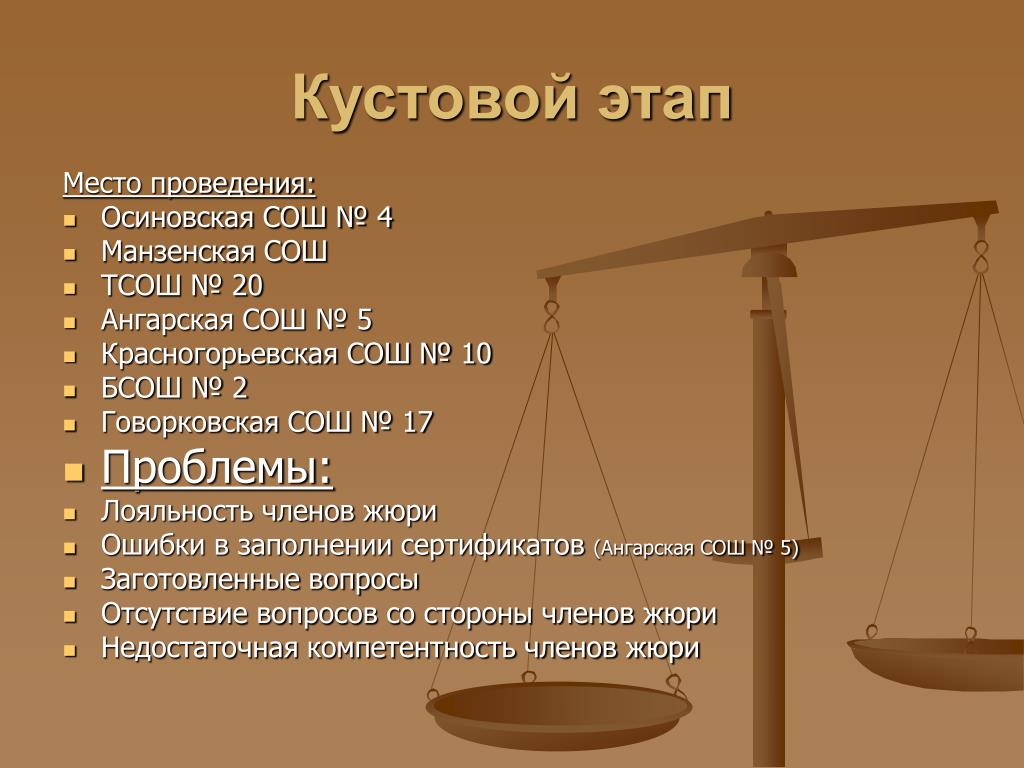 Кустовой этап

Место проведения:

- Осиновская СОШ № 4
- Манзенская СОШ
- ТСОШ № 20
- Ангарская СОШ № 5
- Красногорьевская СОШ № 10
- БСОШ № 2
- Говорковская СОШ № 17
- Проблемы:
- Лояльность членов жюри
- Ошибки в заполнении сертификатов (Ангарская СОШ № 5)
- Заготовленные вопросы
- Отсутствие вопросов со стороны членов жюри
- Недостаточная компетентность членов жюри